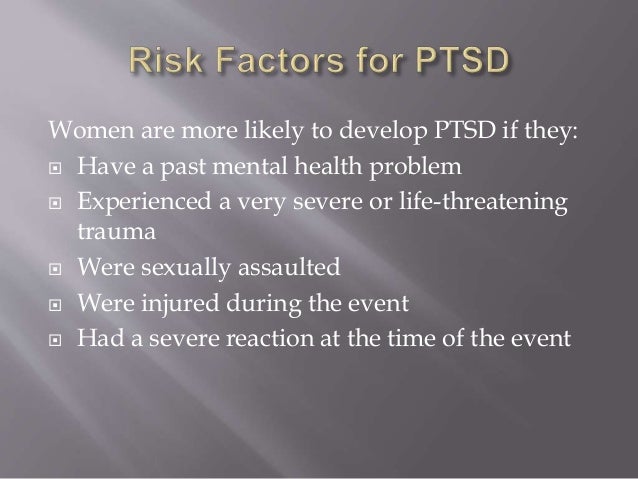 Risk Factors for PTSD

Women are more likely to develop PTSD if they:

- Have a past mental health problem
- Experienced a very severe or life-threatening trauma
- Were sexually assaulted
- Were injured during the event
- Had a severe reaction at the time of the event